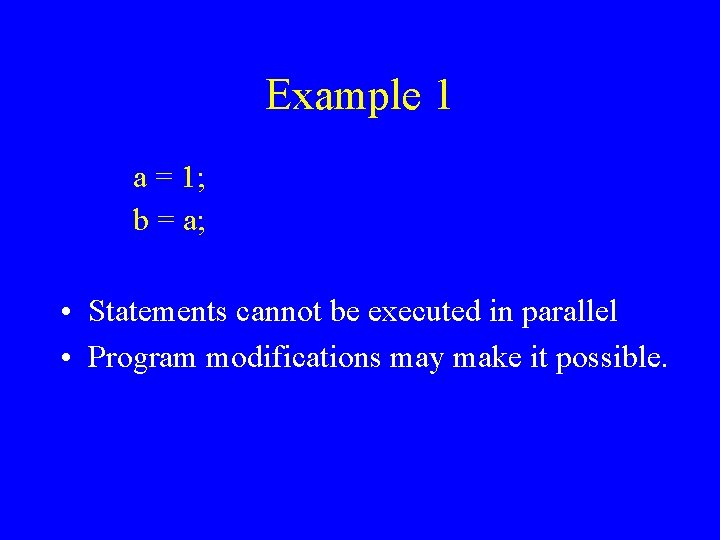 Example 1

a = 1;
b = a;

• Statements cannot be executed in parallel
• Program modifications may make it possible.